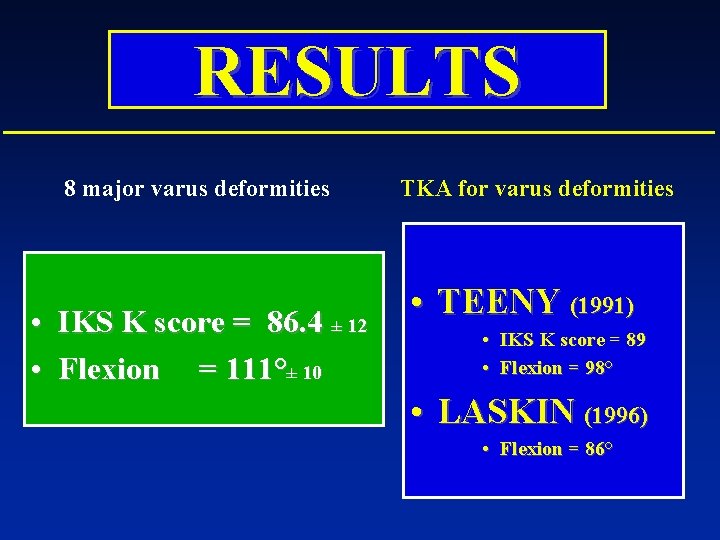 RESULTS

8 major varus deformities

• IKS K score = 86.4 ± 12
• Flexion = 111° ± 10

TKA for varus deformities

• TEENY (1991)
  • IKS K score = 89
  • Flexion = 98°
• LASKIN (1996)
  • Flexion = 86°